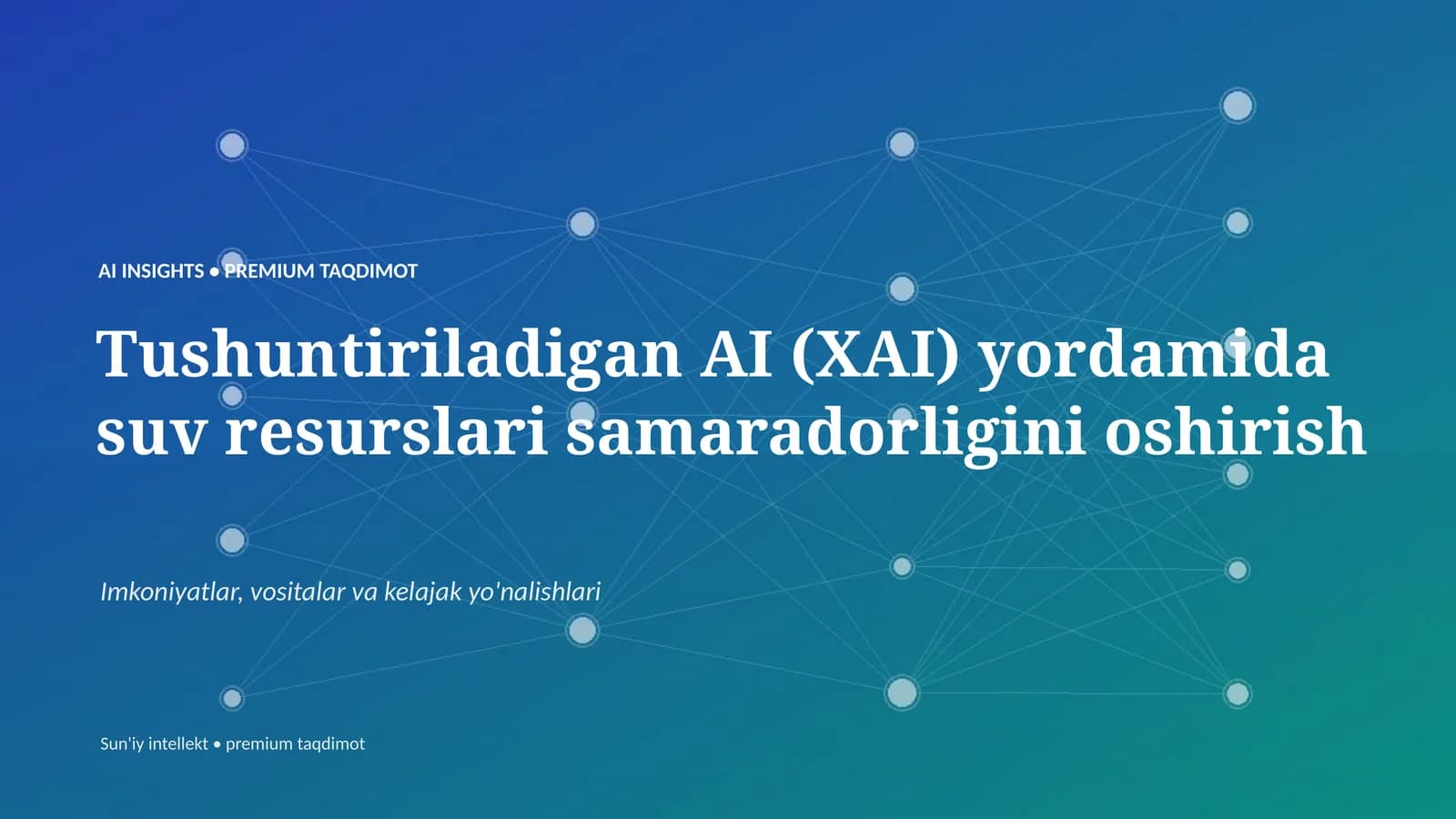 AI INSIGHTS • PREMIUM TAQDIMOT

Tushuntiriladigan AI (XAI) yordamida suv resurslari samaradorligini oshirish

Imkoniyatlar, vositalar va kelajak yo'nalishlari

Sun'iy intellekt • premium taqdimot